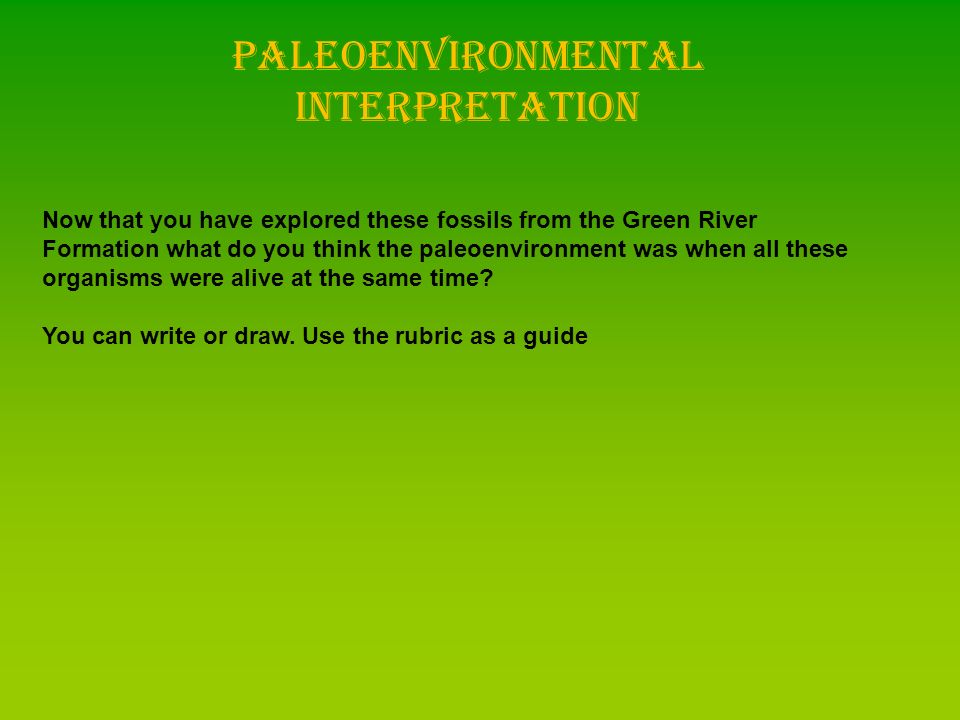 PALEOENVIRONMENTAL INTERPRETATION

Now that you have explored these fossils from the Green River Formation what do you think the paleoenvironment was when all these organisms were alive at the same time?

You can write or draw. Use the rubric as a guide